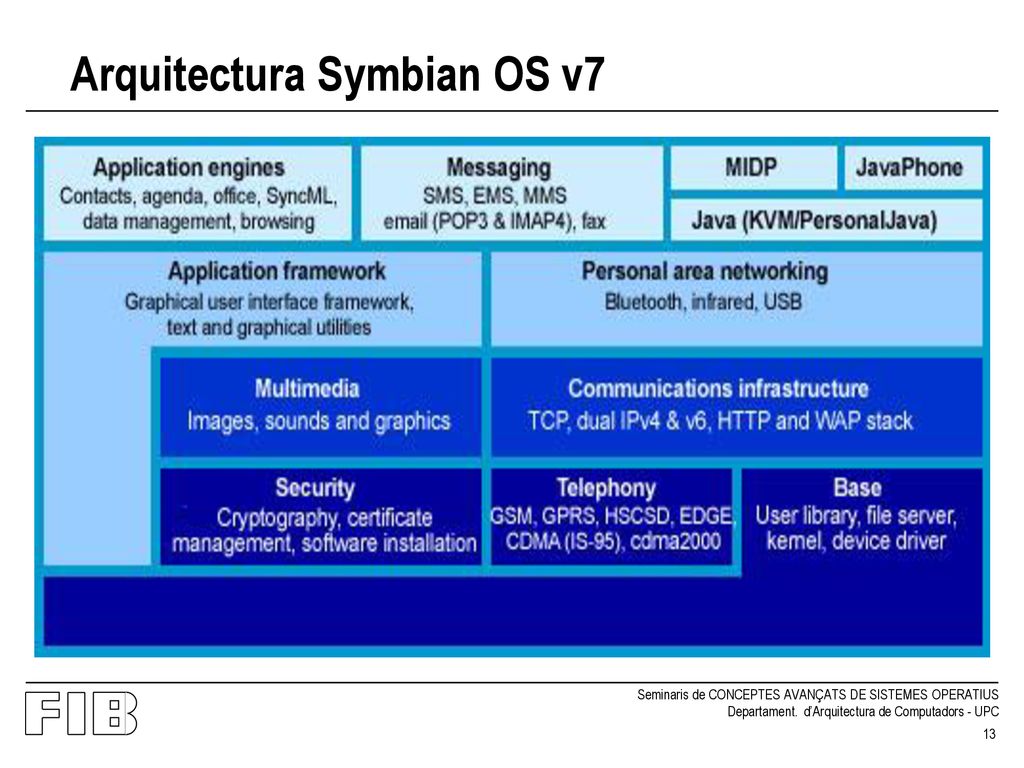 Arquitectura Symbian OS v7

Application engines
Contacts, agenda, office, SyncML, data management, browsing

Messaging
SMS, EMS, MMS
email (POP3 & IMAP4), fax

MIDP

JavaPhone

Java (KVM/PersonalJava)

Application framework
Graphical user interface framework, text and graphical utilities

Personal area networking
Bluetooth, infrared, USB

Multimedia
Images, sounds and graphics

Communications infrastructure
TCP, dual IPv4 & v6, HTTP and WAP stack

Security
Cryptography, certificate management, software installation

Telephony
GSM, GPRS, HSCSD, EDGE, CDMA (IS-95), cdma2000

Base
User library, file server, kernel, device driver

FIB

Seminaris de CONCEPTES AVANÇATS DE SISTEMES OPERATIUS
Departament. d'Arquitectura de Computadors - UPC

13